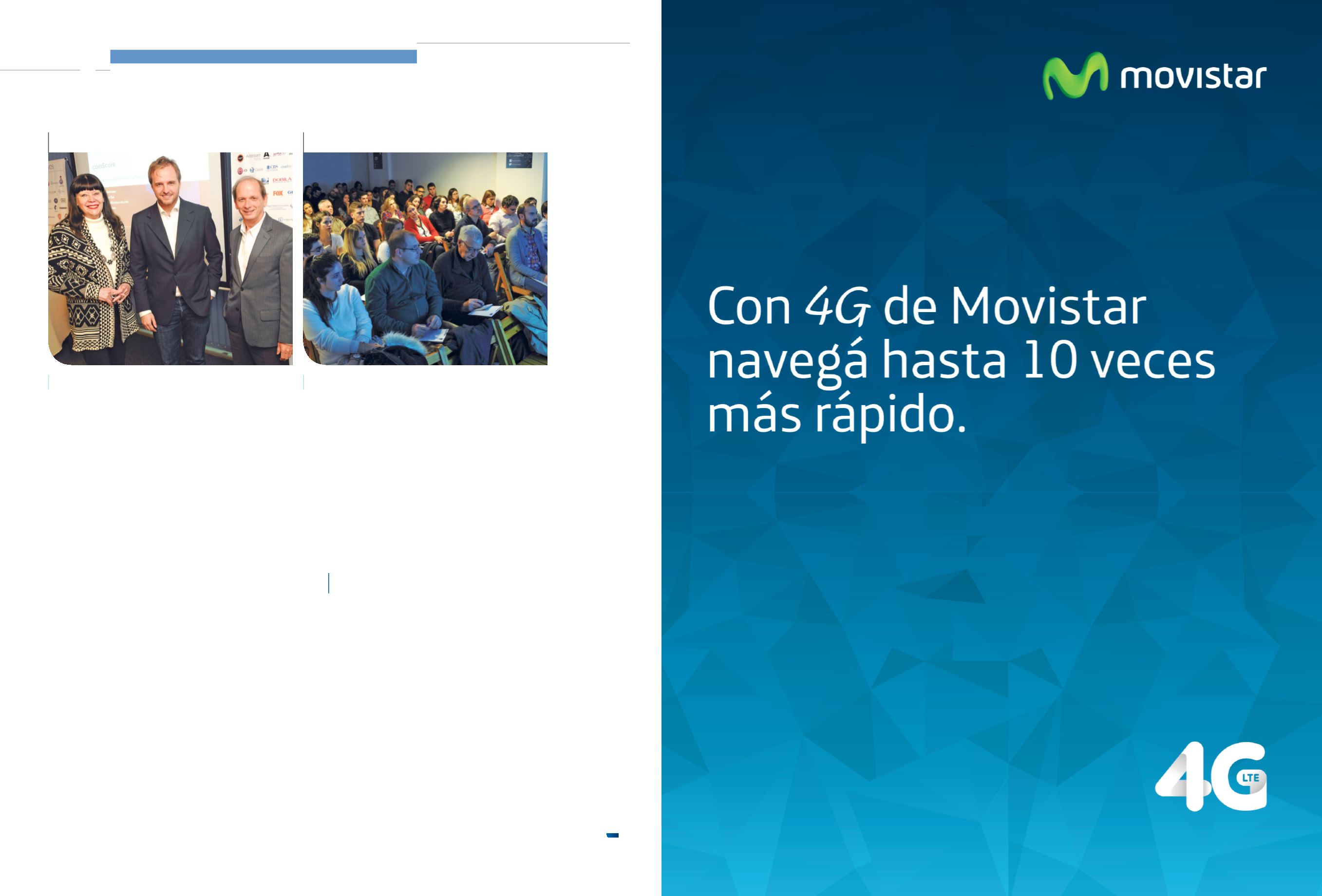 movistar

Con 4G de Movistar navegá hasta 10 veces más rápido.

4G LTE